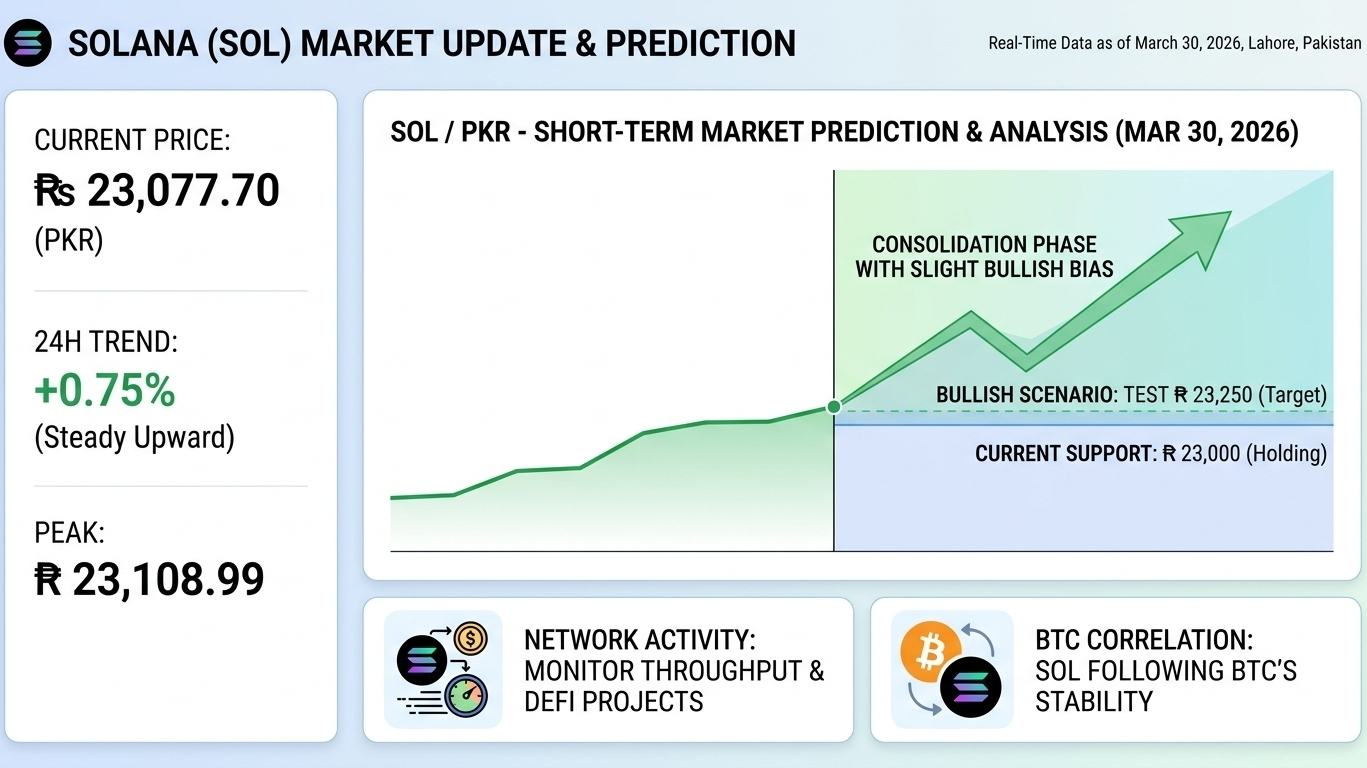 SOLANA (SOL) MARKET UPDATE & PREDICTION

Real-Time Data as of March 30, 2026, Lahore, Pakistan

CURRENT PRICE:
₨ 23,077.70
(PKR)

24H TREND:
+0.75%
(Steady Upward)

PEAK:
₨ 23,108.99

SOL / PKR - SHORT-TERM MARKET PREDICTION & ANALYSIS (MAR 30, 2026)

CONSOLIDATION PHASE WITH SLIGHT BULLISH BIAS

BULLISH SCENARIO: TEST ₨ 23,250 (Target)

CURRENT SUPPORT: ₨ 23,000 (Holding)

NETWORK ACTIVITY: MONITOR THROUGHPUT & DEFI PROJECTS

BTC CORRELATION: SOL FOLLOWING BTC'S STABILITY